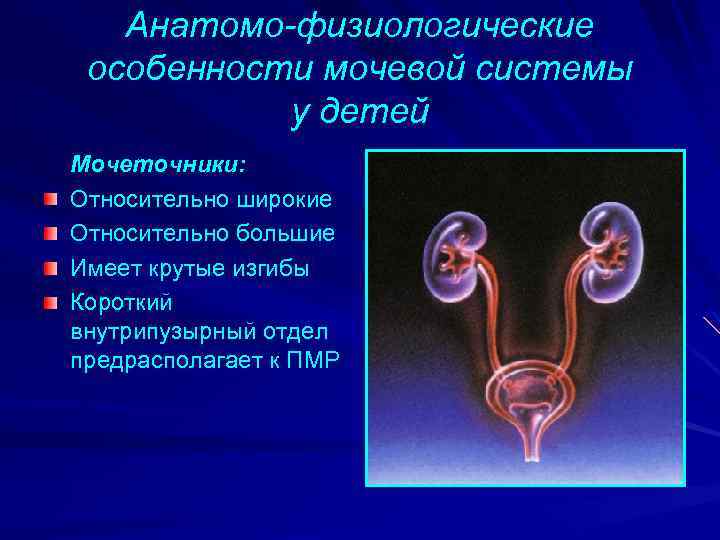 Анатомо-физиологические особенности мочевой системы у детей

Мочеточники:

Относительно широкие

Относительно большие

Имеет крутые изгибы

Короткий внутрипузырный отдел предрасполагает к ПМР